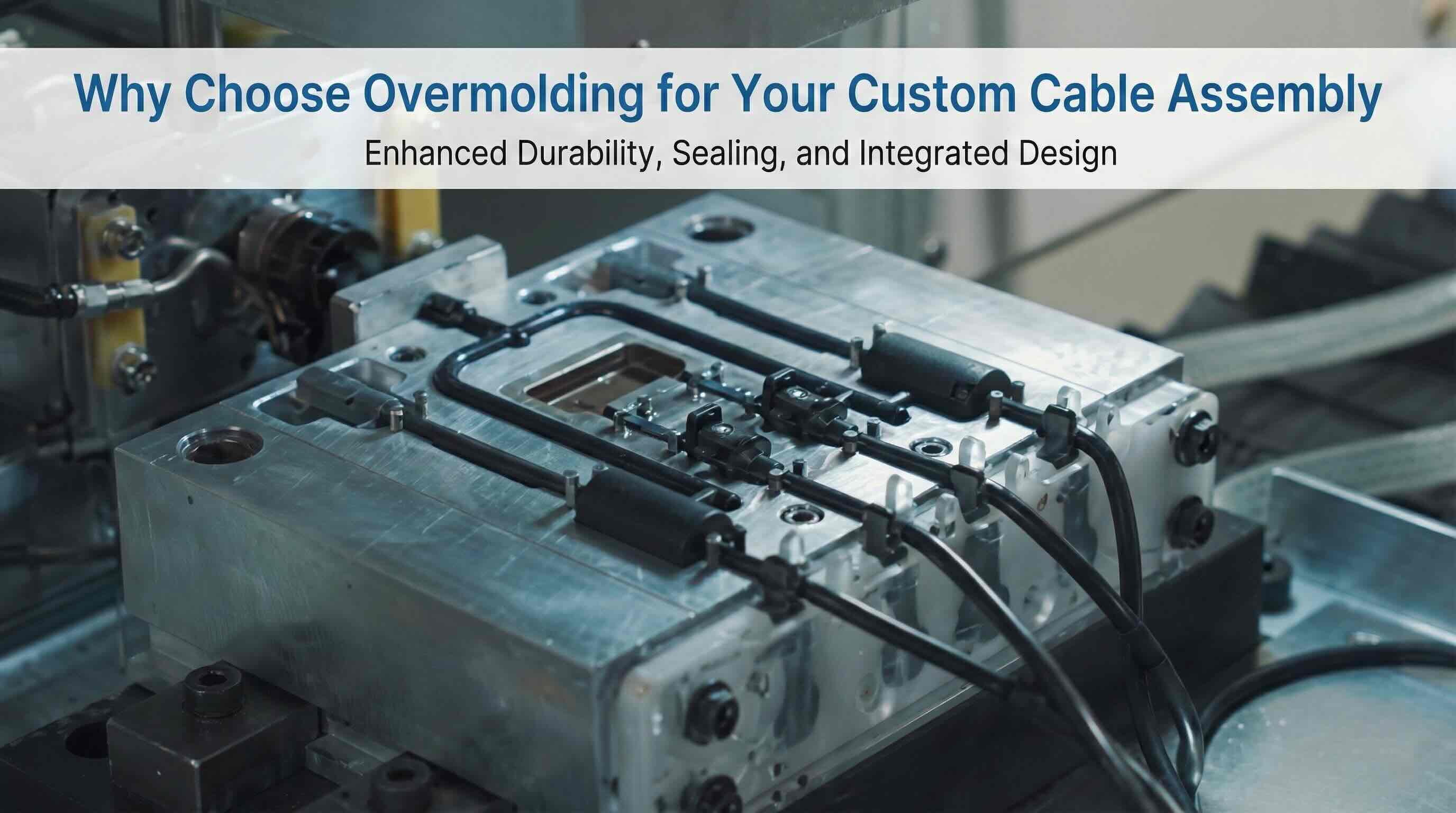 Why Choose Overmolding for Your Custom Cable Assembly

Enhanced Durability, Sealing, and Integrated Design